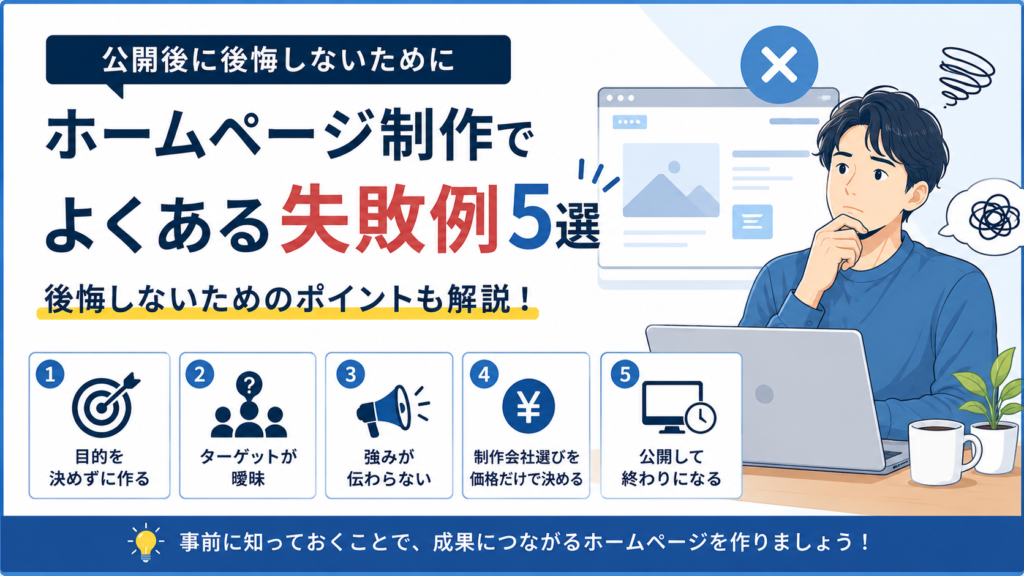 公開後に後悔しないために

ホームページ制作でよくある失敗例5選

後悔しないためのポイントも解説！

1
目的を決めずに作る

2
ターゲットが曖昧

3
強みが伝わらない

4
制作会社選びを価格だけで決める

5
公開して終わりになる

事前に知っておくことで、成果につながるホームページを作りましょう！